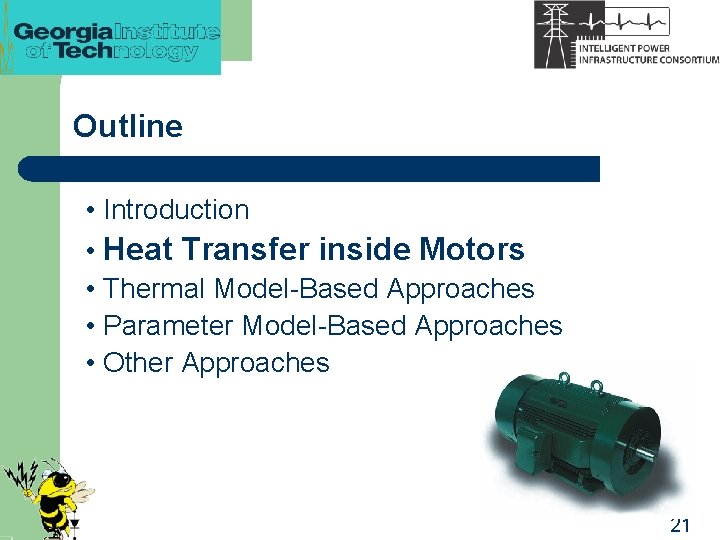 Georgia Institute of Technology

INTELLIGENT POWER INFRASTRUCTURE CONSORTIUM

Outline

• Introduction
• Heat Transfer inside Motors
• Thermal Model-Based Approaches
• Parameter Model-Based Approaches
• Other Approaches

21